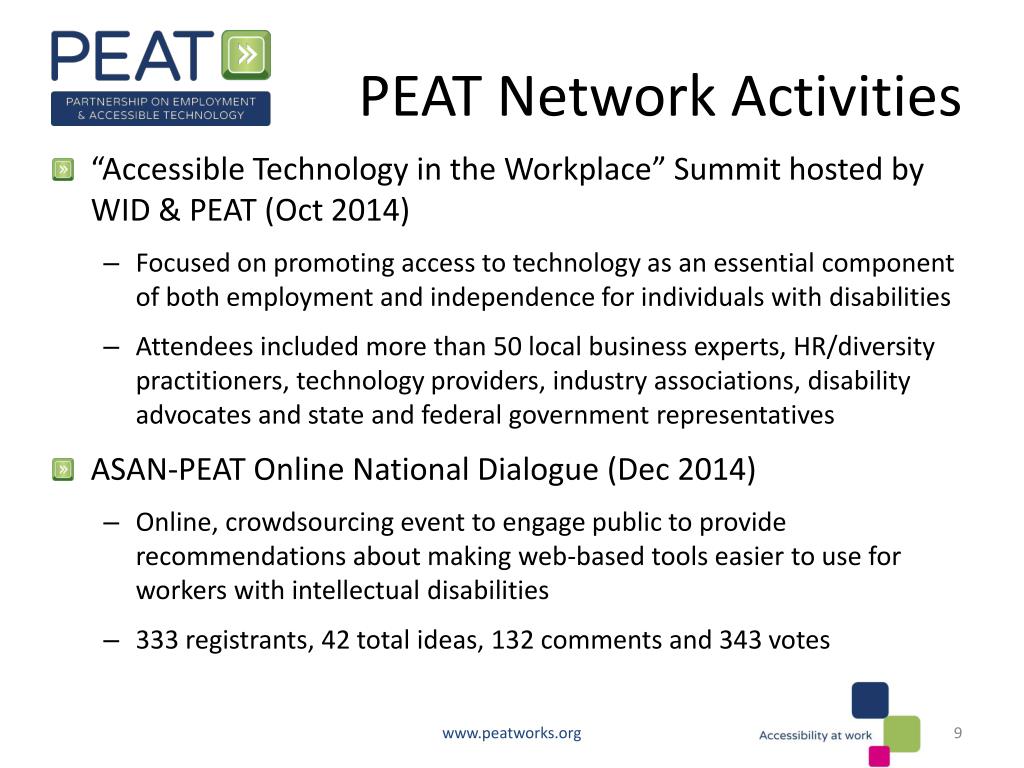 PEAT
PARTNERSHIP ON EMPLOYMENT & ACCESSIBLE TECHNOLOGY

PEAT Network Activities

“Accessible Technology in the Workplace” Summit hosted by WID & PEAT (Oct 2014)

– Focused on promoting access to technology as an essential component of both employment and independence for individuals with disabilities

– Attendees included more than 50 local business experts, HR/diversity practitioners, technology providers, industry associations, disability advocates and state and federal government representatives

ASAN-PEAT Online National Dialogue (Dec 2014)

– Online, crowdsourcing event to engage public to provide recommendations about making web-based tools easier to use for workers with intellectual disabilities

– 333 registrants, 42 total ideas, 132 comments and 343 votes

www.peatworks.org

Accessibility at work

9